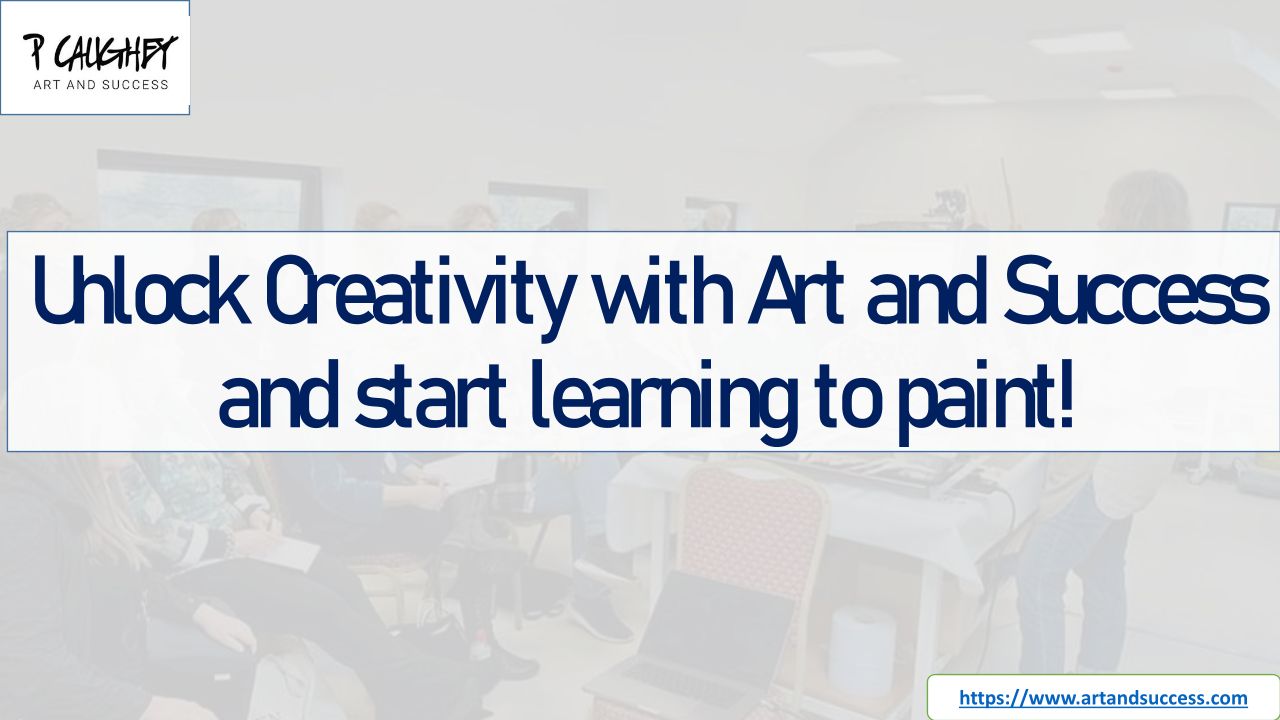 P CAUGHEY
ART AND SUCCESS

Unlock Creativity with Art and Success and start learning to paint!

https://www.artandsuccess.com